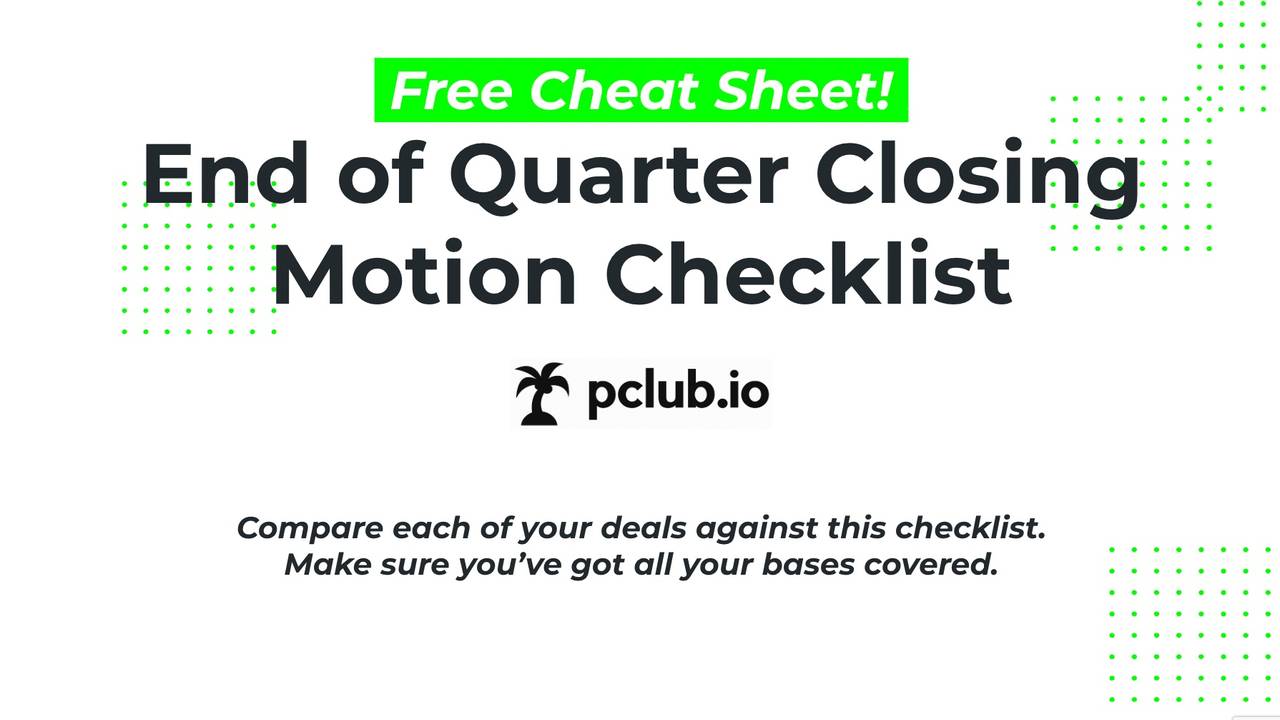 Free Cheat Sheet!

End of Quarter Closing Motion Checklist

pclub.io

Compare each of your deals against this checklist.
Make sure you've got all your bases covered.